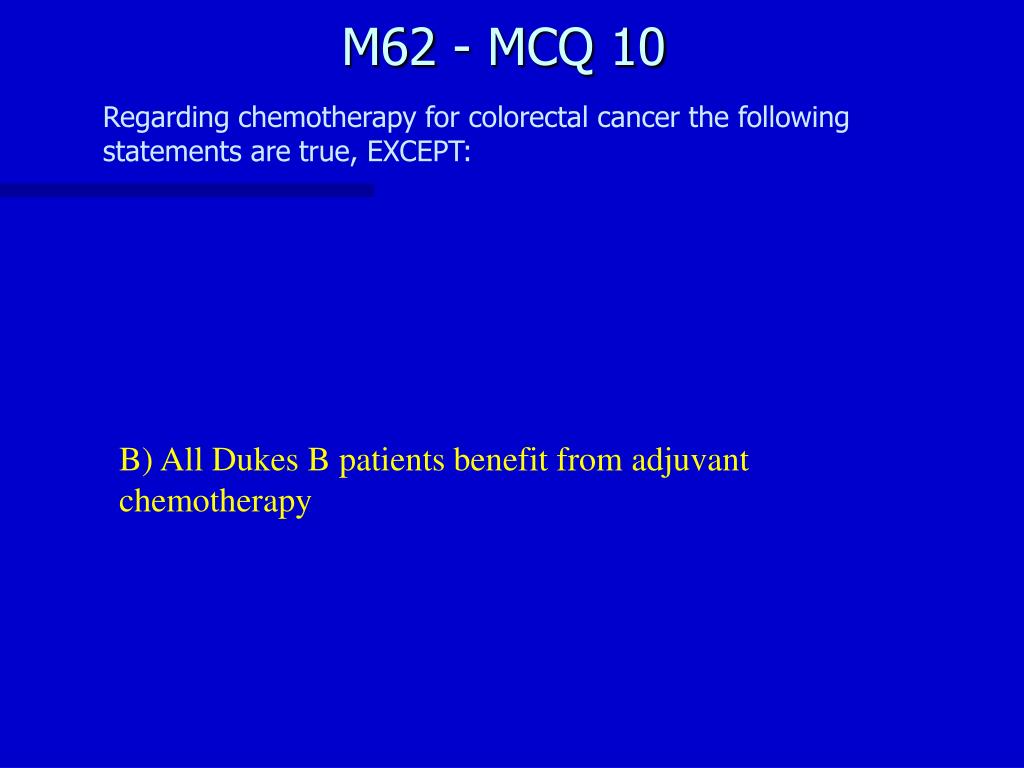 M62 - MCQ 10

Regarding chemotherapy for colorectal cancer the following statements are true, EXCEPT:

B) All Dukes B patients benefit from adjuvant chemotherapy